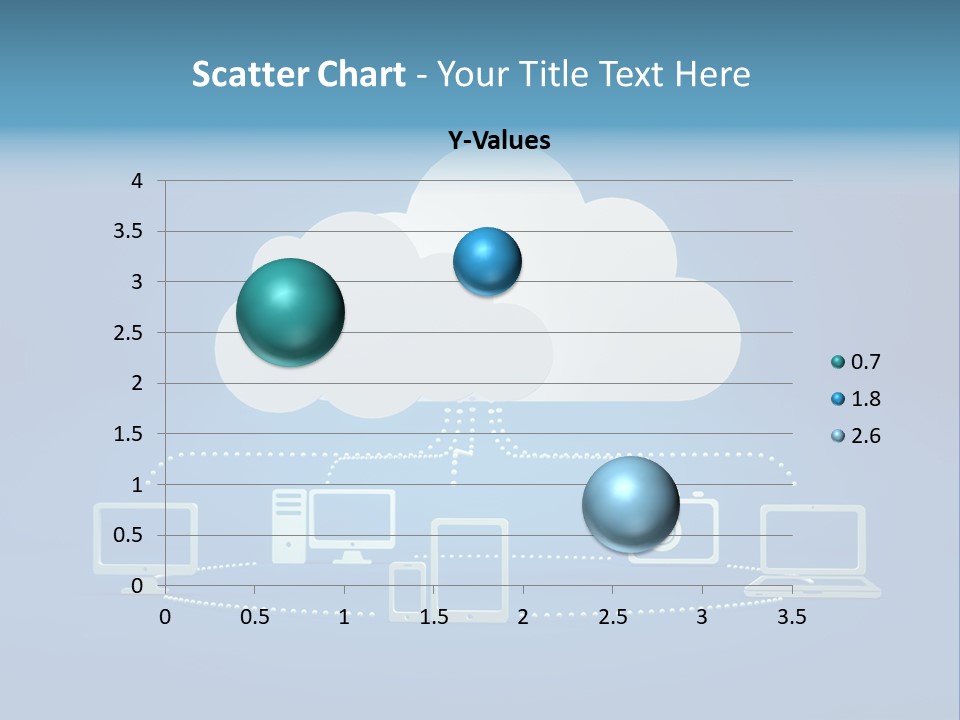 Scatter Chart - Your Title Text Here

Y-Values

4
3.5
3
2.5
2
1.5
1
0.5
0

0 0.5 1 1.5 2 2.5 3 3.5

0.7
1.8
2.6